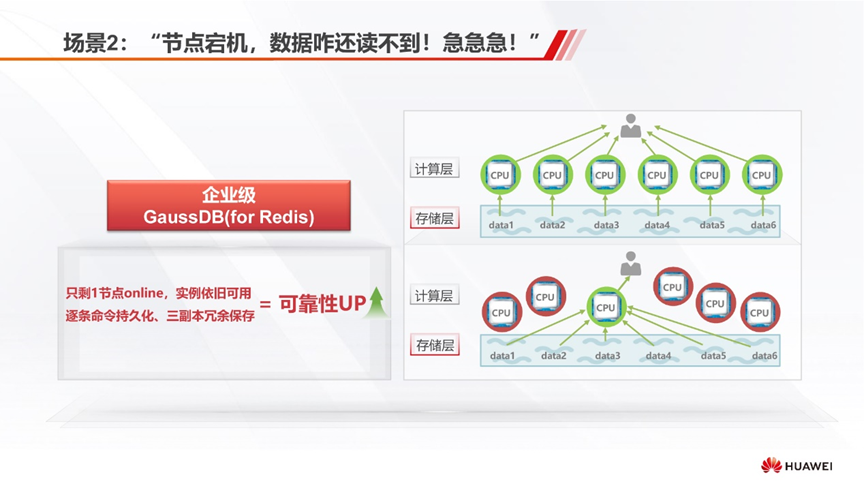 场景2：“节点宕机，数据咋还读不到！急急急！”

企业级
GaussDB(for Redis)

只剩1节点online，实例依旧可用
逐条命令持久化、三副本冗余保存
= 可靠性UP

计算层
CPU CPU CPU CPU CPU CPU
存储层
data1 data2 data3 data4 data5 data6

计算层
CPU CPU CPU CPU CPU CPU
存储层
data1 data2 data3 data4 data5 data6

HUAWEI